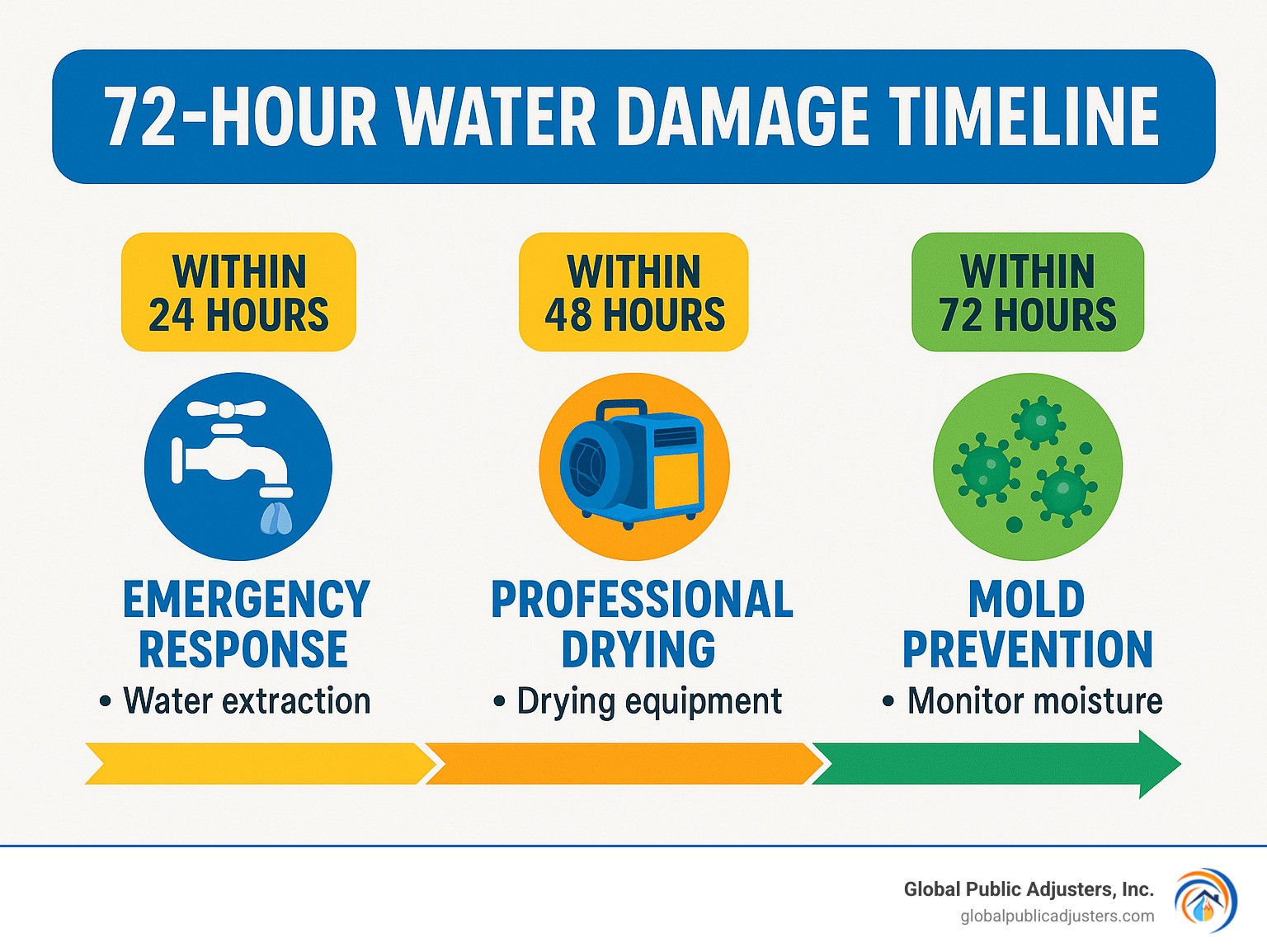 72-HOUR WATER DAMAGE TIMELINE

WITHIN 24 HOURS

EMERGENCY RESPONSE

• Water extraction

WITHIN 48 HOURS

PROFESSIONAL DRYING

• Drying equipment

WITHIN 72 HOURS

MOLD PREVENTION

• Monitor moisture

Global Public Adjusters, Inc.
globalpublicadjusters.com